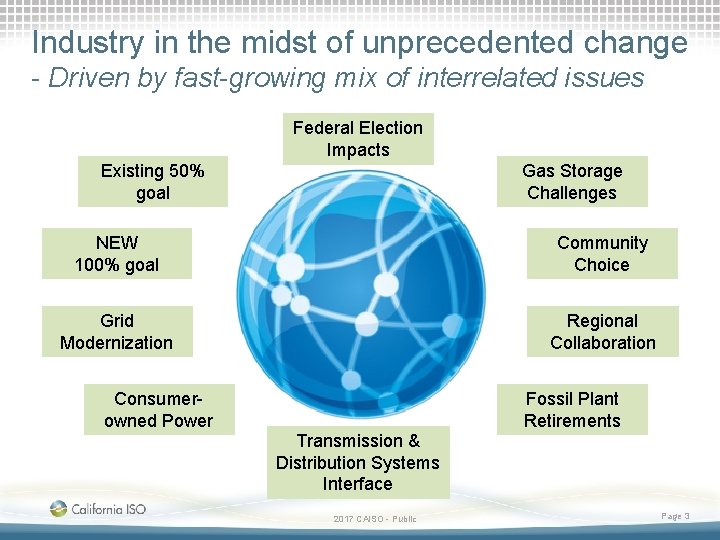 Industry in the midst of unprecedented change
- Driven by fast-growing mix of interrelated issues

Federal Election Impacts

Existing 50% goal

Gas Storage Challenges

NEW 100% goal

Community Choice

Grid Modernization

Regional Collaboration

Consumer-owned Power

Fossil Plant Retirements

Transmission & Distribution Systems Interface

California ISO

2017 CAISO - Public

Page 3